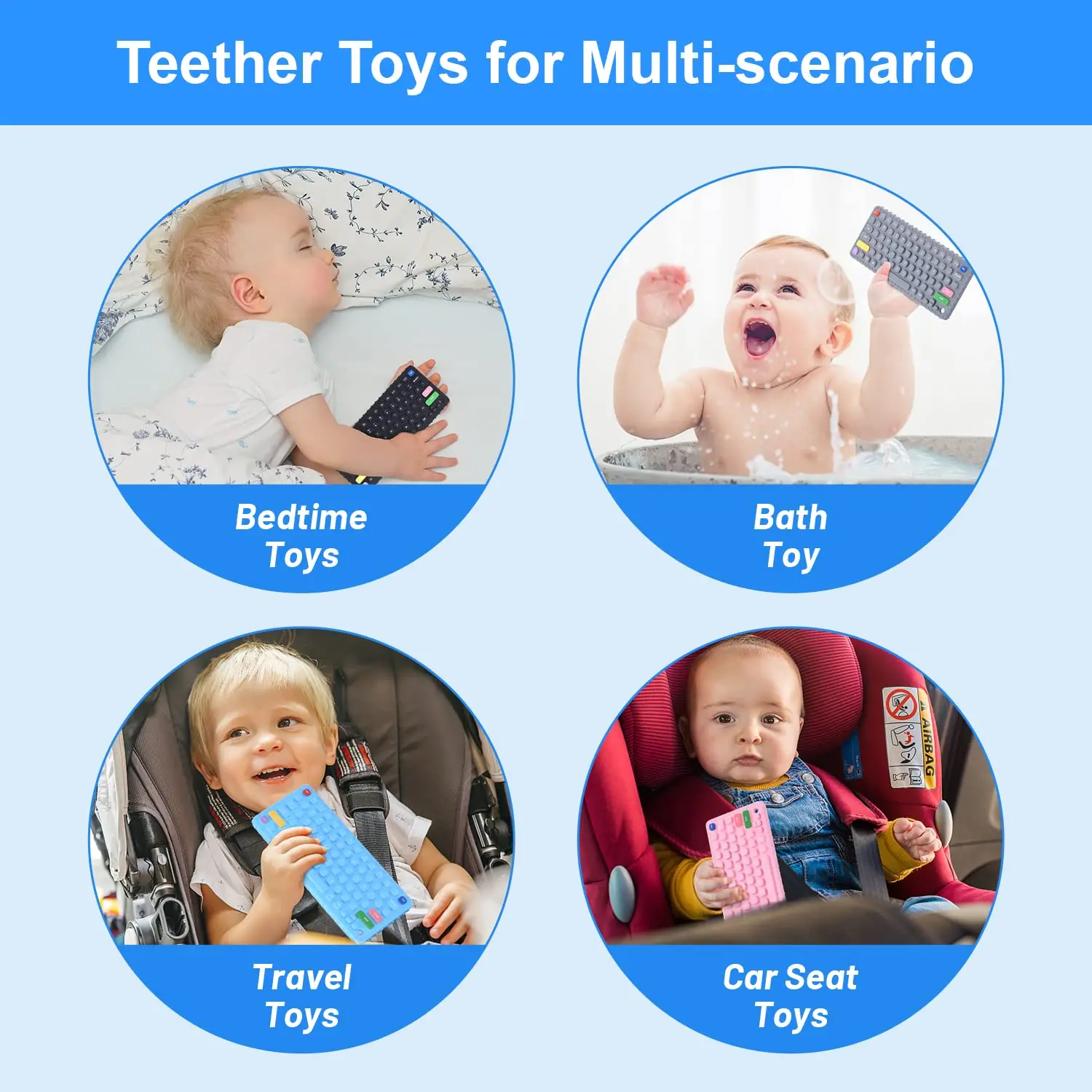 Teether Toys for Multi-scenario

Bedtime Toys

Bath Toy

Travel Toys

AIRBAG

Car Seat Toys